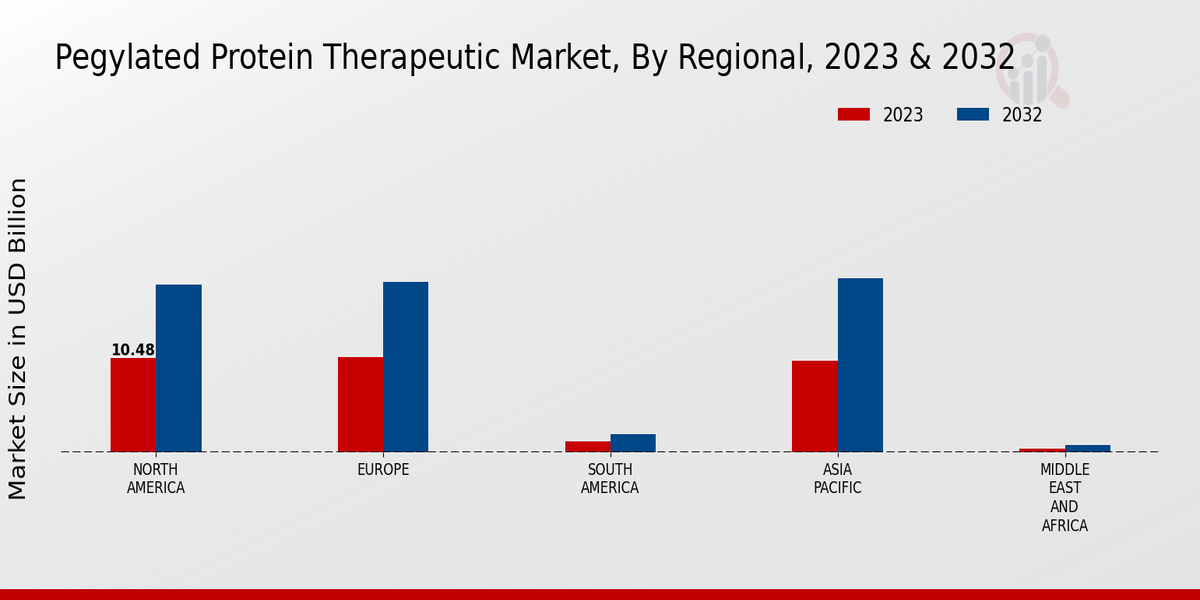 Pegylated Protein Therapeutic Market, By Regional, 2023 & 2032

2023
2032

Market Size in USD Billion

10.48

NORTH AMERICA
EUROPE
SOUTH AMERICA
ASIA PACIFIC
MIDDLE EAST AND AFRICA